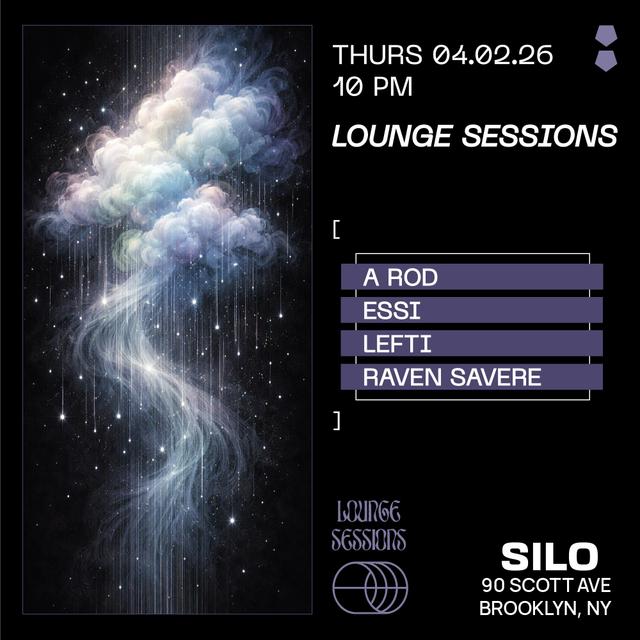 THURS 04.02.26
10 PM

LOUNGE SESSIONS

[

A ROD
ESSI
LEFTI
RAVEN SAVERE

]

LOUNGE
SESSIONS

SILO
90 SCOTT AVE
BROOKLYN, NY